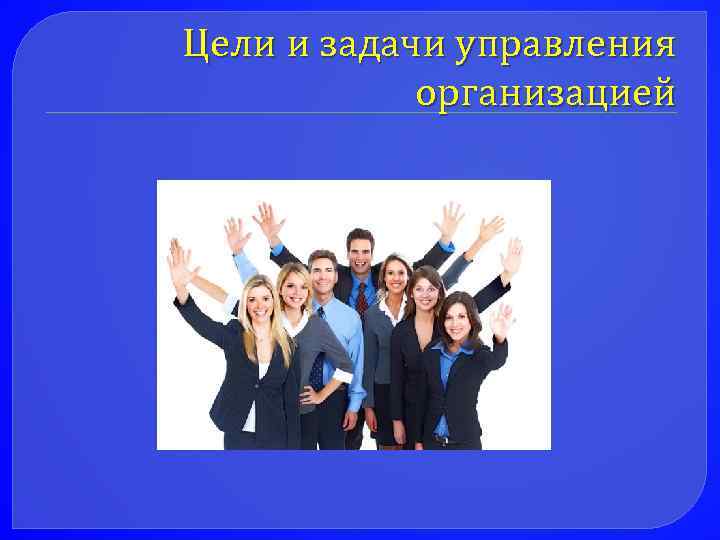 Цели и задачи управления организацией